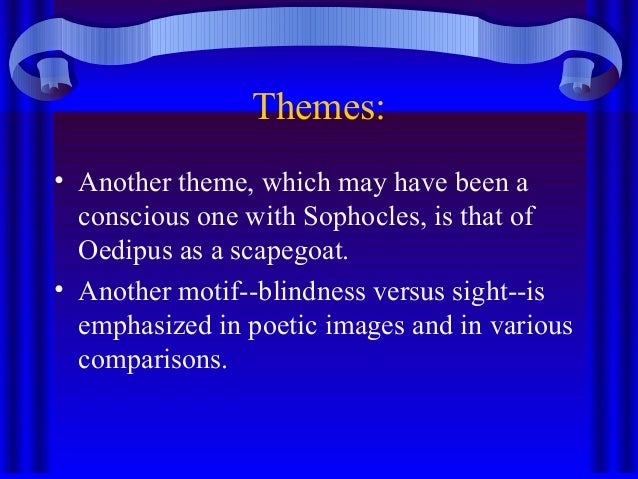 Themes:

• Another theme, which may have been a conscious one with Sophocles, is that of Oedipus as a scapegoat.

• Another motif--blindness versus sight--is emphasized in poetic images and in various comparisons.